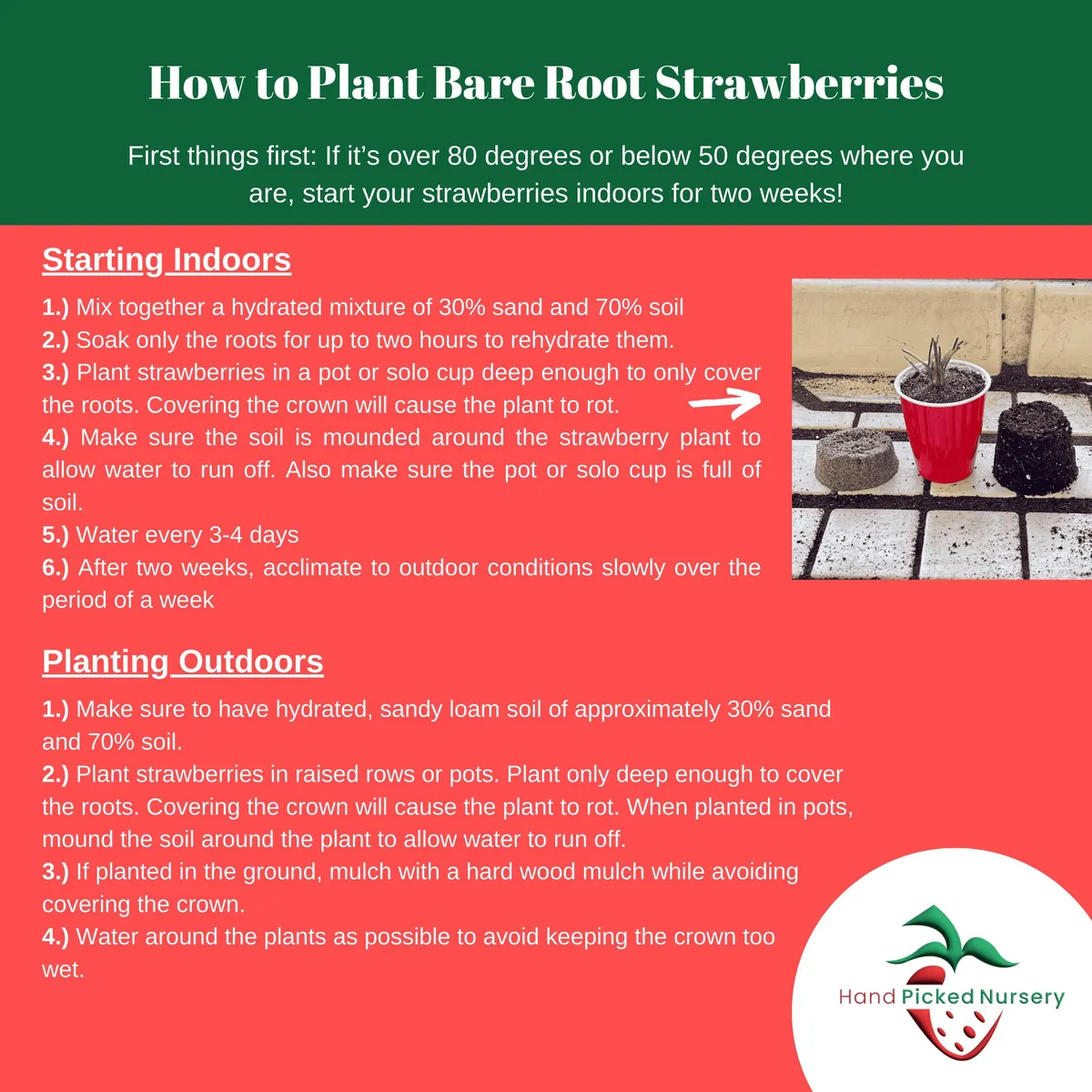 How to Plant Bare Root Strawberries

First things first: If it's over 80 degrees or below 50 degrees where you are, start your strawberries indoors for two weeks!

Starting Indoors

1.) Mix together a hydrated mixture of 30% sand and 70% soil
2.) Soak only the roots for up to two hours to rehydrate them.
3.) Plant strawberries in a pot or solo cup deep enough to only cover the roots. Covering the crown will cause the plant to rot.
4.) Make sure the soil is mounded around the strawberry plant to allow water to run off. Also make sure the pot or solo cup is full of soil.
5.) Water every 3-4 days
6.) After two weeks, acclimate to outdoor conditions slowly over the period of a week

Planting Outdoors

1.) Make sure to have hydrated, sandy loam soil of approximately 30% sand and 70% soil.
2.) Plant strawberries in raised rows or pots. Plant only deep enough to cover the roots. Covering the crown will cause the plant to rot. When planted in pots, mound the soil around the plant to allow water to run off.
3.) If planted in the ground, mulch with a hard wood mulch while avoiding covering the crown.
4.) Water around the plants as possible to avoid keeping the crown too wet.

Hand Picked Nursery